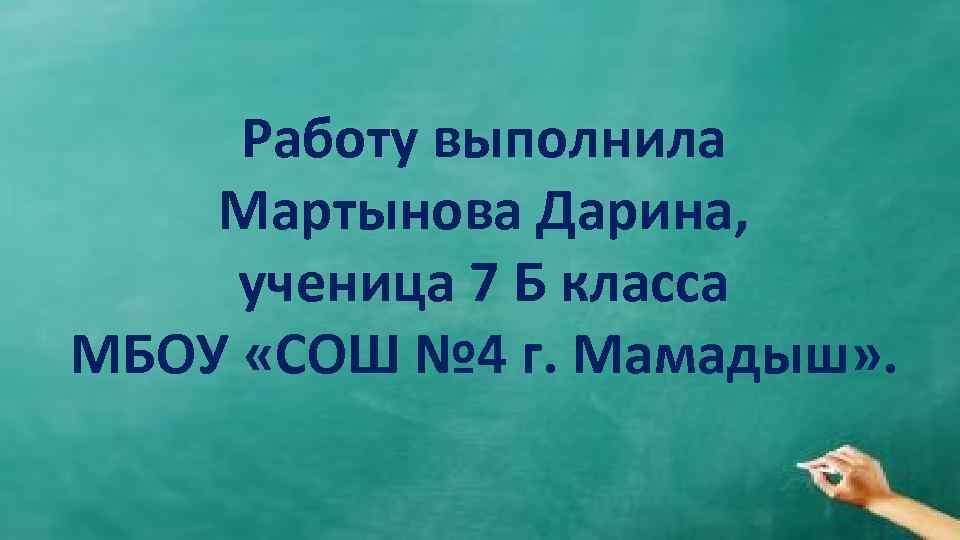 Работу выполнила Мартынова Дарина, ученица 7 Б класса МБОУ «СОШ №4 г. Мамадыш».